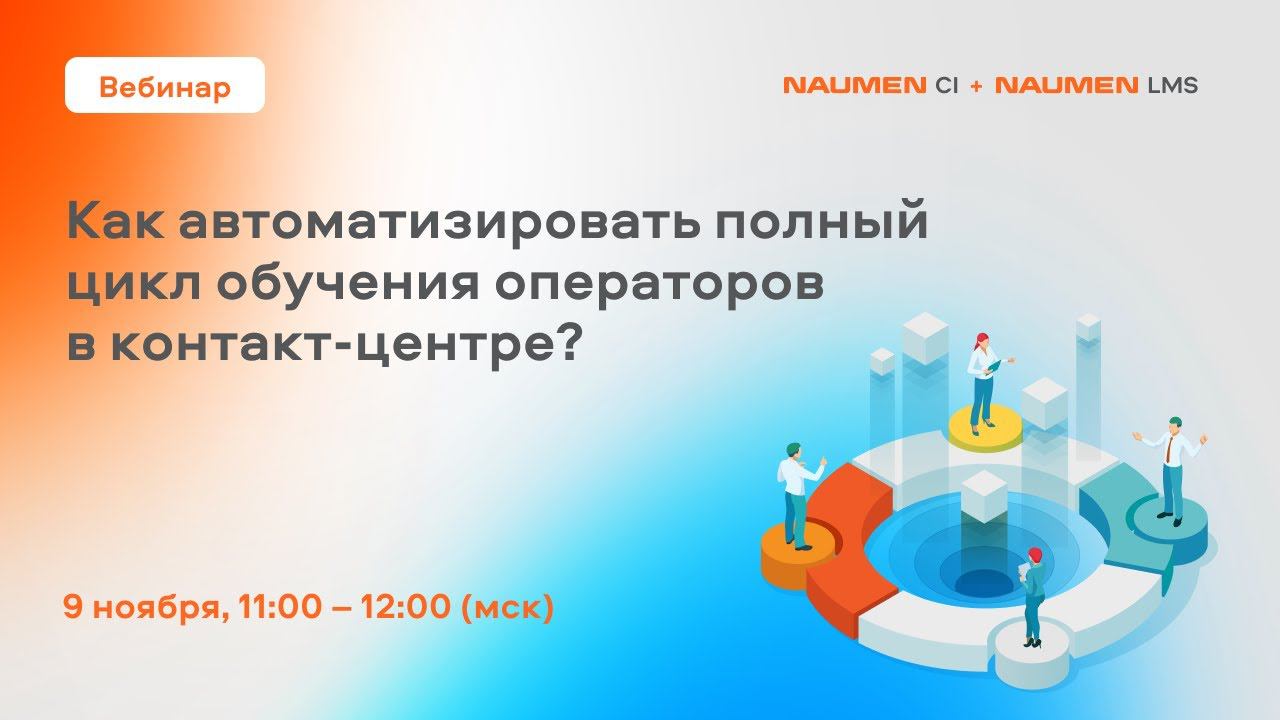 Вебинар

NAUMEN CI + NAUMEN LMS

Как автоматизировать полный цикл обучения операторов в контакт-центре?

9 ноября, 11:00 – 12:00 (мск)